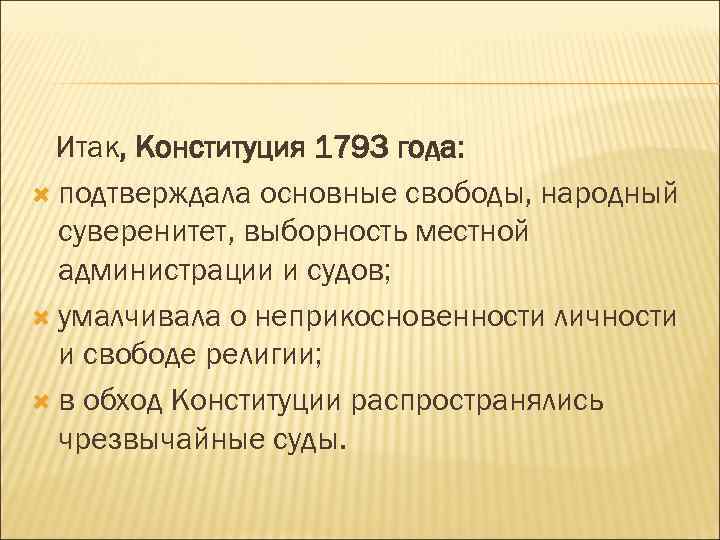 Итак, Конституция 1793 года:

подтверждала основные свободы, народный суверенитет, выборность местной администрации и судов;

умалчивала о неприкосновенности личности и свободе религии;

в обход Конституции распространялись чрезвычайные суды.